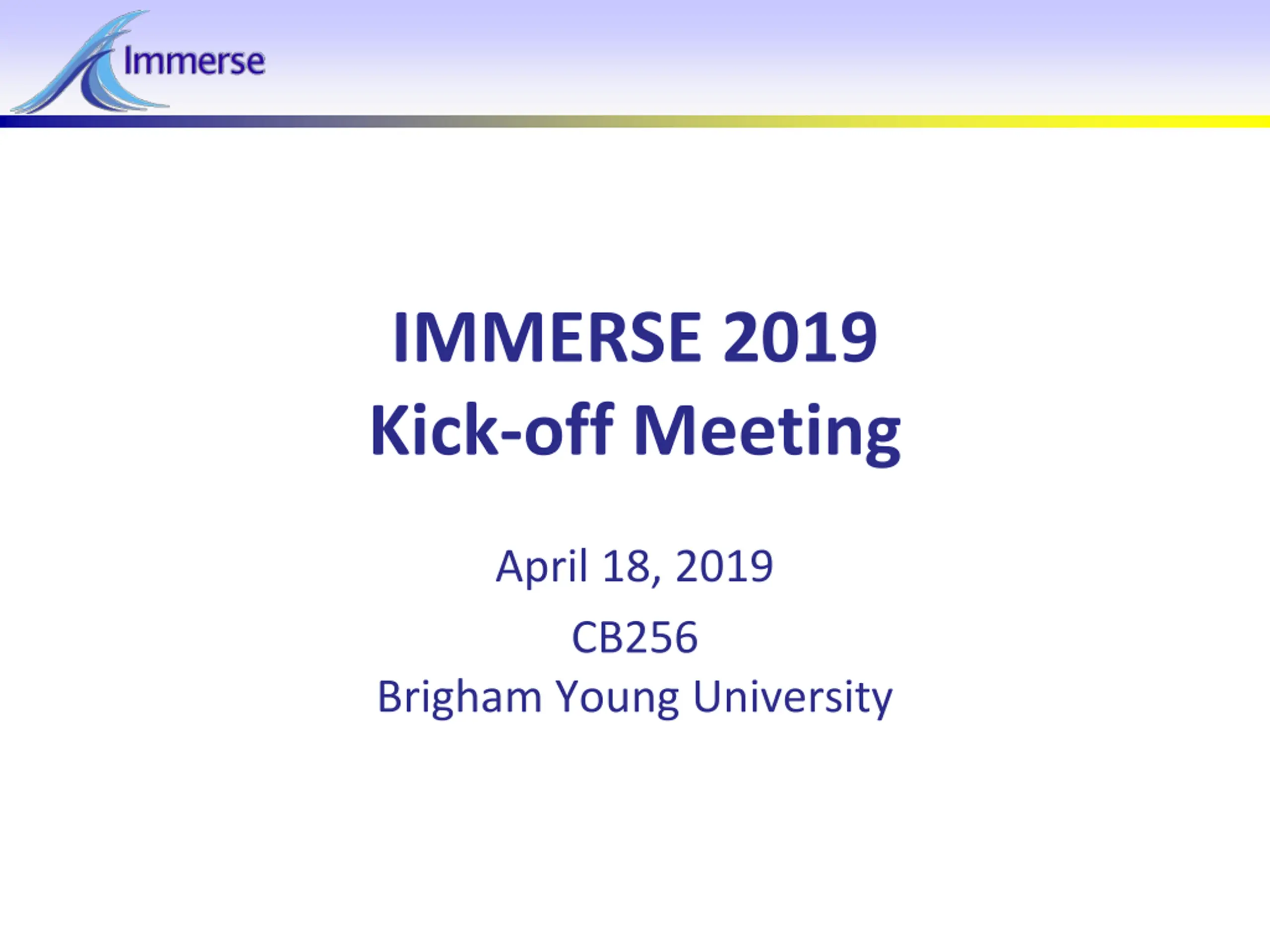 Immerse

IMMERSE 2019
Kick-off Meeting

April 18, 2019

CB256
Brigham Young University